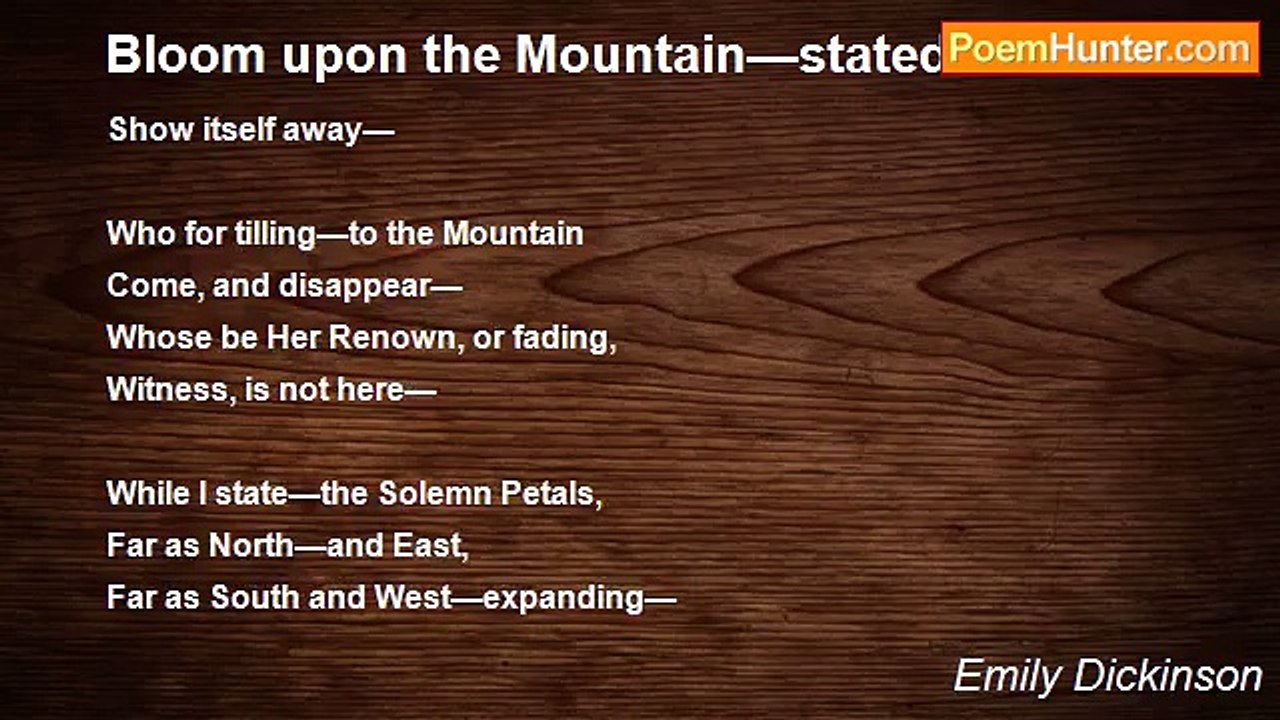 Bloom upon the Mountain—stated

PoemHunter.com

Show itself away—

Who for tilling—to the Mountain
Come, and disappear—
Whose be Her Renown, or fading,
Witness, is not here—

While I state—the Solemn Petals,
Far as North—and East,
Far as South and West—expanding—

Emily Dickinson